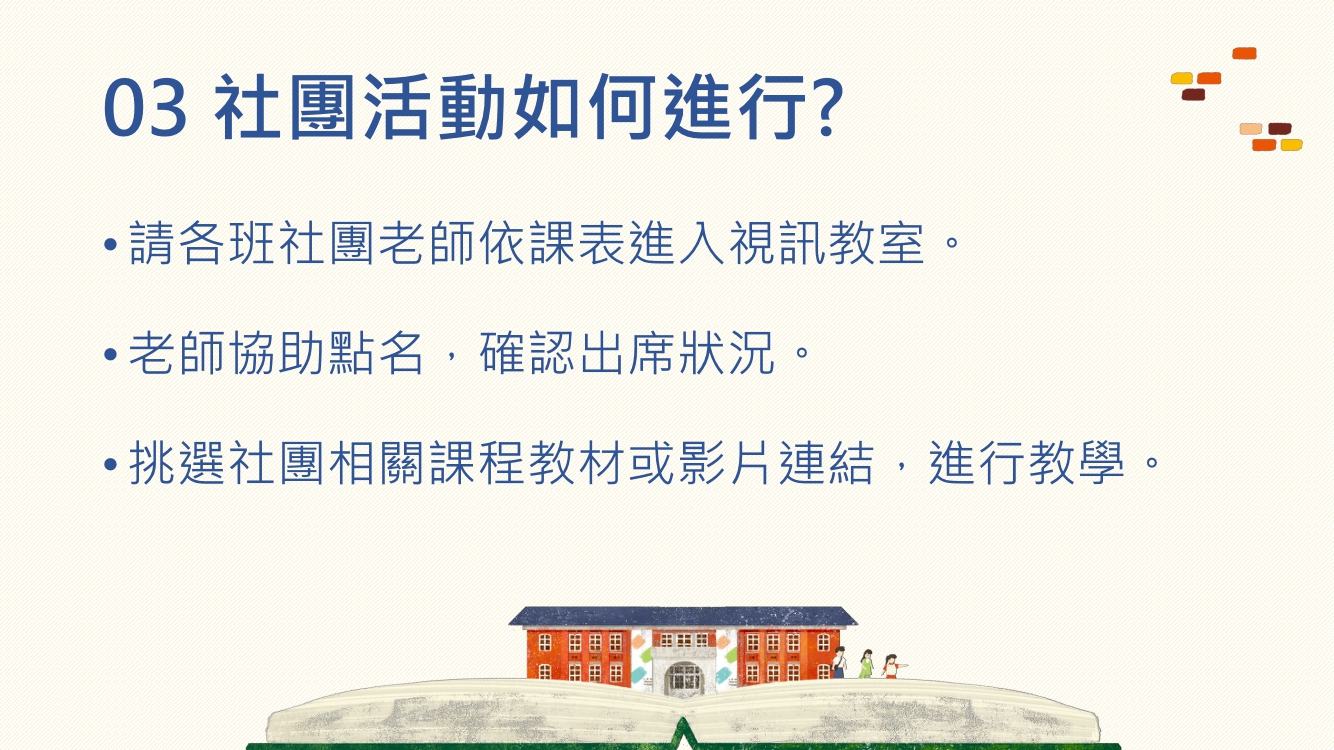 03 社團活動如何進行?

• 請各班社團老師依課表進入視訊教室。

• 老師協助點名，確認出席狀況。

• 挑選社團相關課程教材或影片連結，進行教學。